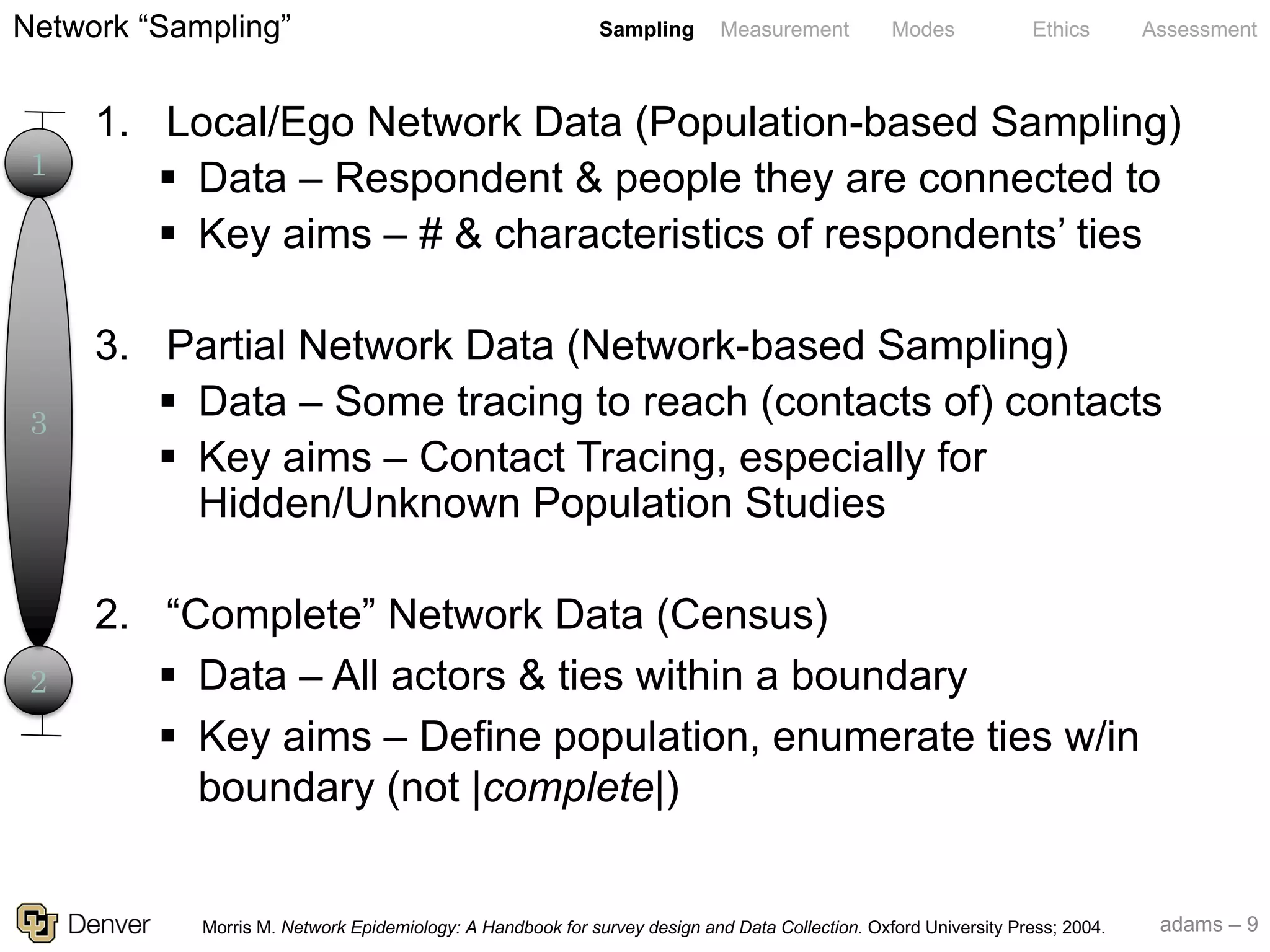 Network “Sampling”

Sampling Measurement Modes Ethics Assessment

1

3

2

1. Local/Ego Network Data (Population-based Sampling)
▪ Data – Respondent & people they are connected to
▪ Key aims – # & characteristics of respondents’ ties

3. Partial Network Data (Network-based Sampling)
▪ Data – Some tracing to reach (contacts of) contacts
▪ Key aims – Contact Tracing, especially for Hidden/Unknown Population Studies

2. “Complete” Network Data (Census)
▪ Data – All actors & ties within a boundary
▪ Key aims – Define population, enumerate ties w/in boundary (not |complete|)

CU Denver

Morris M. Network Epidemiology: A Handbook for survey design and Data Collection. Oxford University Press; 2004.

adams – 9